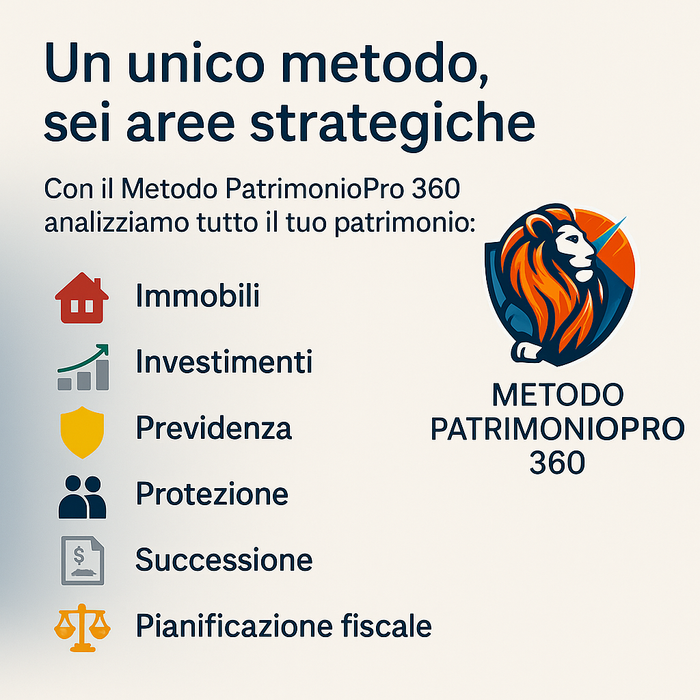 Un unico metodo, sei aree strategiche

Con il Metodo PatrimonioPro 360 analizziamo tutto il tuo patrimonio:

Immobili

Investimenti

Previdenza

Protezione

$

Successione

Pianificazione fiscale

METODO PATRIMONIOPRO 360